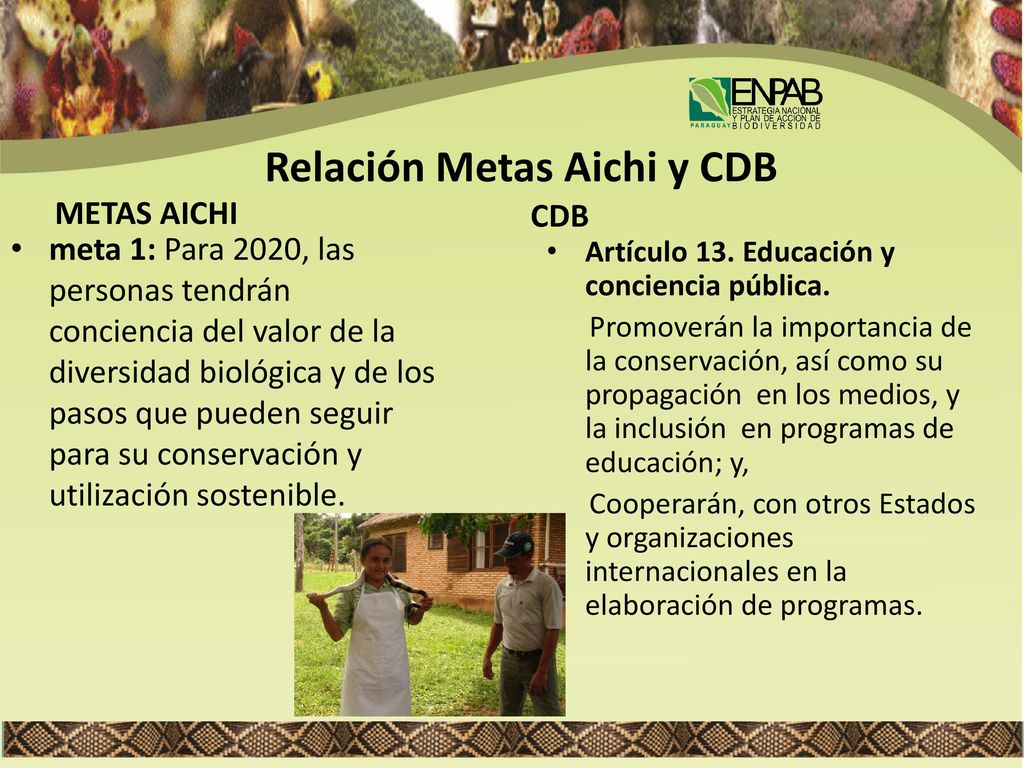 ENPAB
ESTRATEGIA NACIONAL Y PLAN DE ACCION DE BIODIVERSIDAD
PARAGUAY

Relación Metas Aichi y CDB

METAS AICHI

• meta 1: Para 2020, las personas tendrán conciencia del valor de la diversidad biológica y de los pasos que pueden seguir para su conservación y utilización sostenible.

CDB

• Artículo 13. Educación y conciencia pública.

Promoverán la importancia de la conservación, así como su propagación en los medios, y la inclusión en programas de educación; y,

Cooperarán, con otros Estados y organizaciones internacionales en la elaboración de programas.